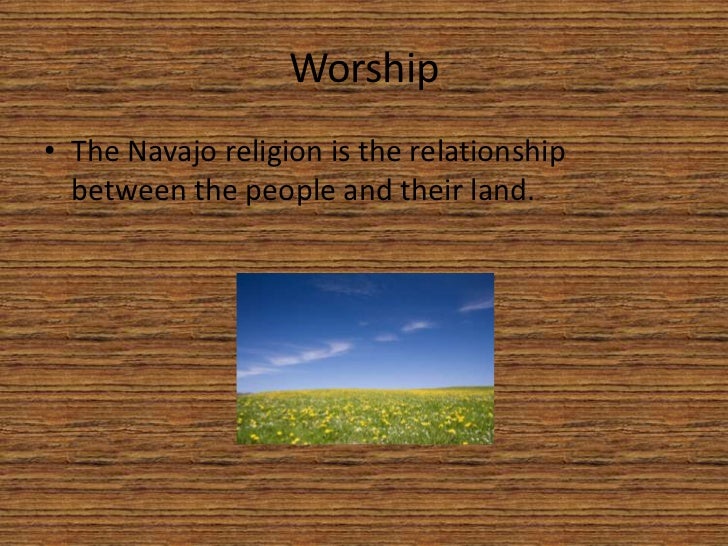 Worship

• The Navajo religion is the relationship between the people and their land.